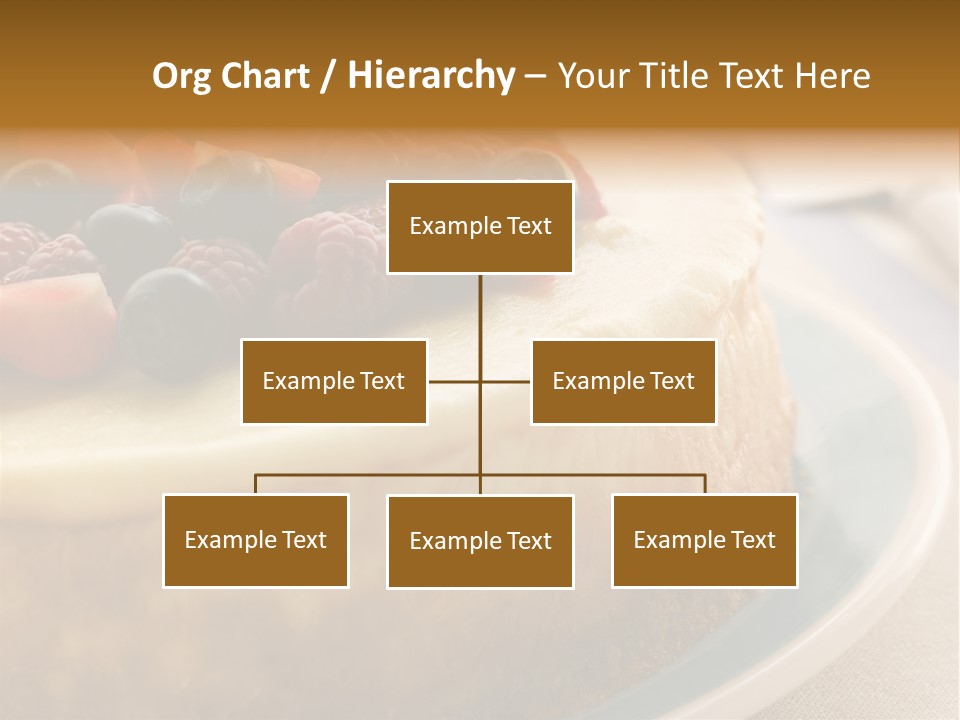 Org Chart / Hierarchy – Your Title Text Here

Example Text

Example Text

Example Text

Example Text

Example Text

Example Text